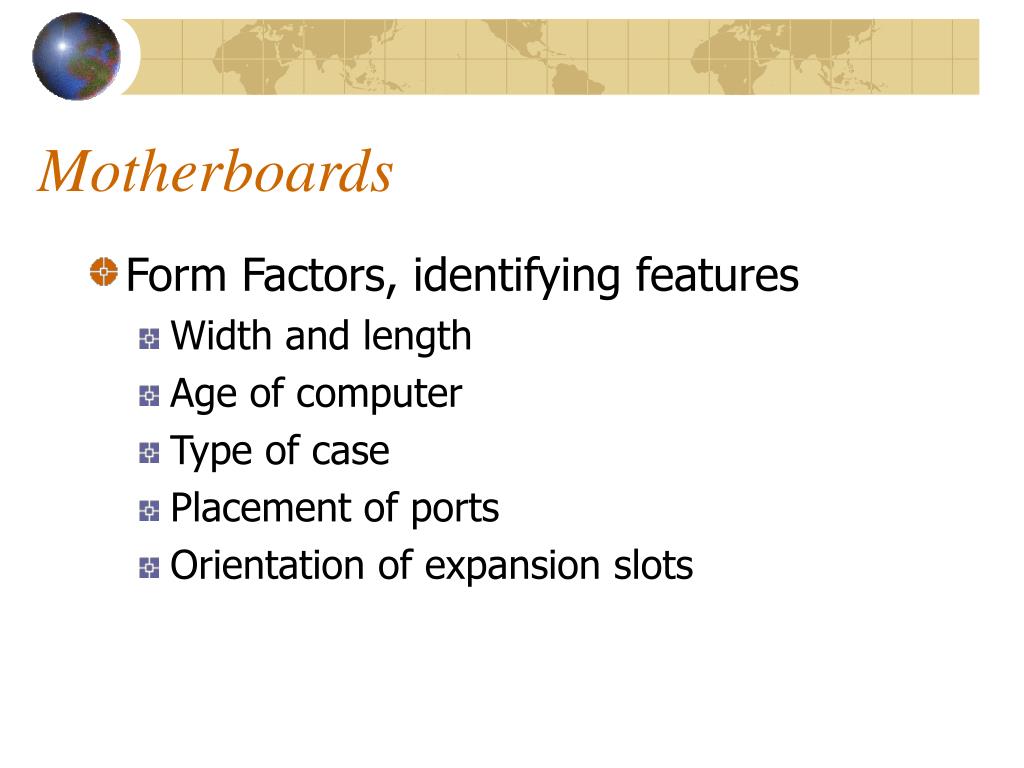 Motherboards

Form Factors, identifying features

Width and length

Age of computer

Type of case

Placement of ports

Orientation of expansion slots